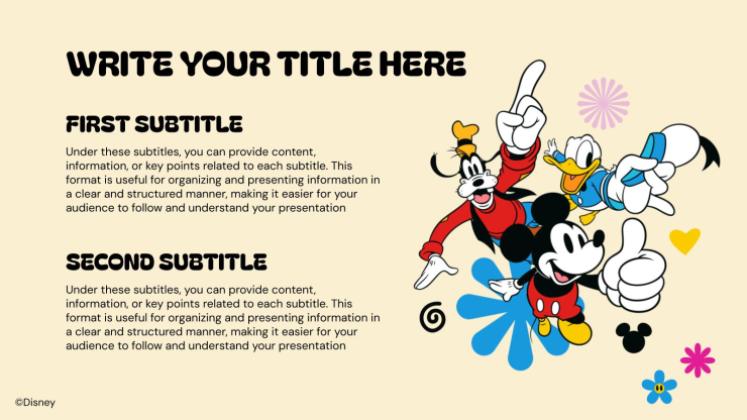 WRITE YOUR TITLE HERE

FIRST SUBTITLE

Under these subtitles, you can provide content, information, or key points related to each subtitle. This format is useful for organizing and presenting information in a clear and structured manner, making it easier for your audience to follow and understand your presentation

SECOND SUBTITLE

Under these subtitles, you can provide content, information, or key points related to each subtitle. This format is useful for organizing and presenting information in a clear and structured manner, making it easier for your audience to follow and understand your presentation

©Disney